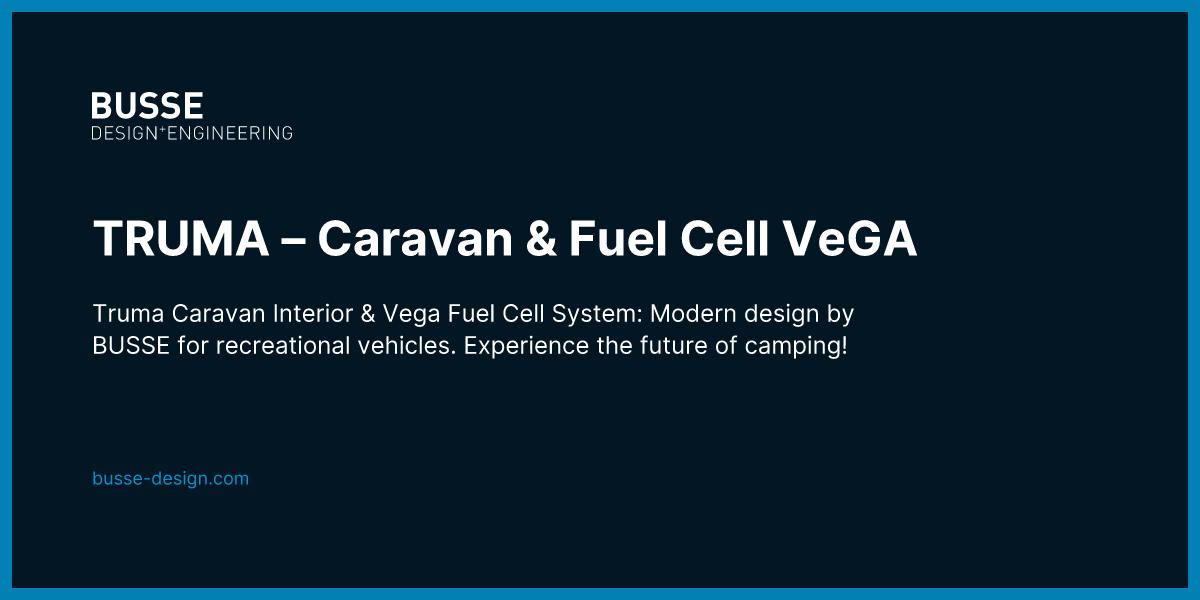 BUSSE
DESIGN+ENGINEERING

TRUMA – Caravan & Fuel Cell VeGA

Truma Caravan Interior & Vega Fuel Cell System: Modern design by BUSSE for recreational vehicles. Experience the future of camping!

busse-design.com